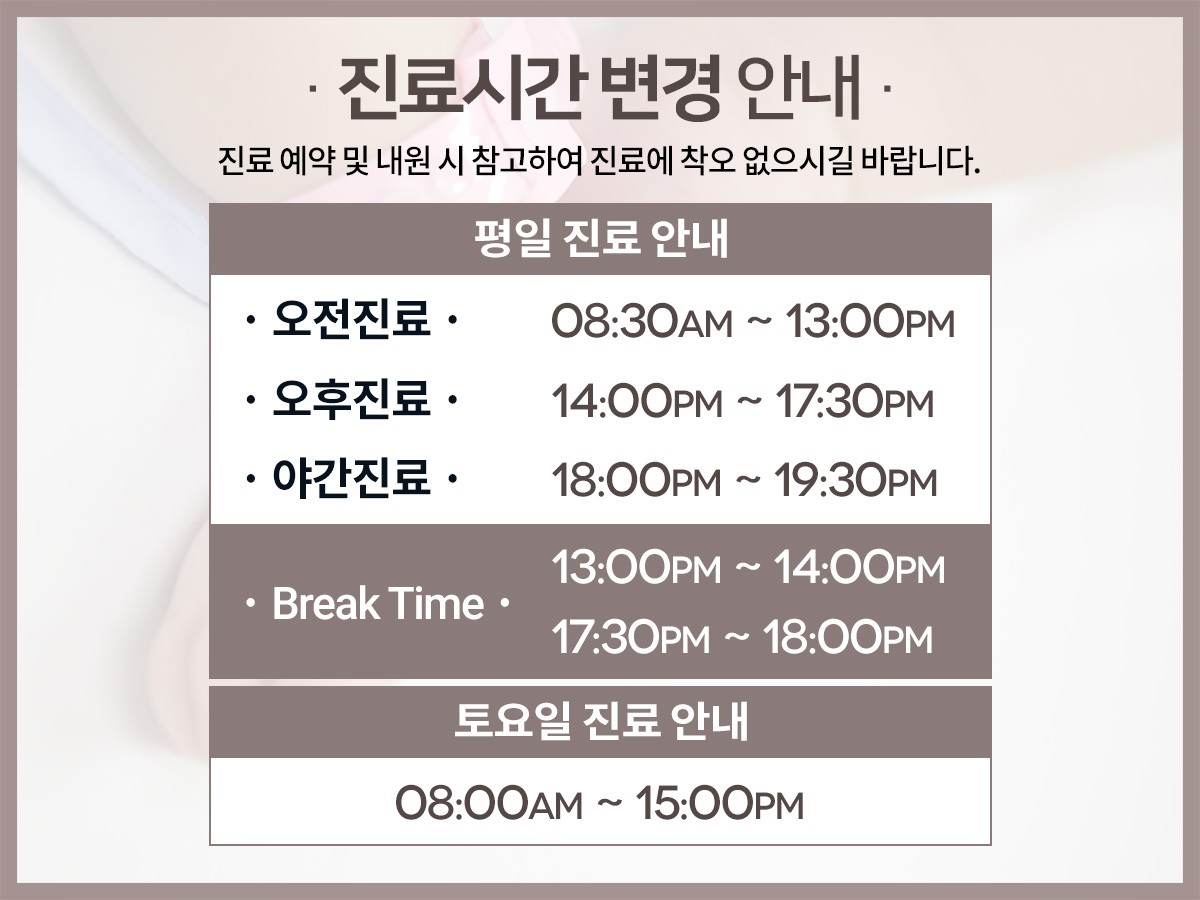 · 진료시간 변경 안내 ·

진료 예약 및 내원 시 참고하여 진료에 착오 없으시길 바랍니다.

평일 진료 안내

· 오전진료 · 08:30AM ~ 13:00PM

· 오후진료 · 14:00PM ~ 17:30PM

· 야간진료 · 18:00PM ~ 19:30PM

· Break Time · 13:00PM ~ 14:00PM
17:30PM ~ 18:00PM

토요일 진료 안내

08:00AM ~ 15:00PM